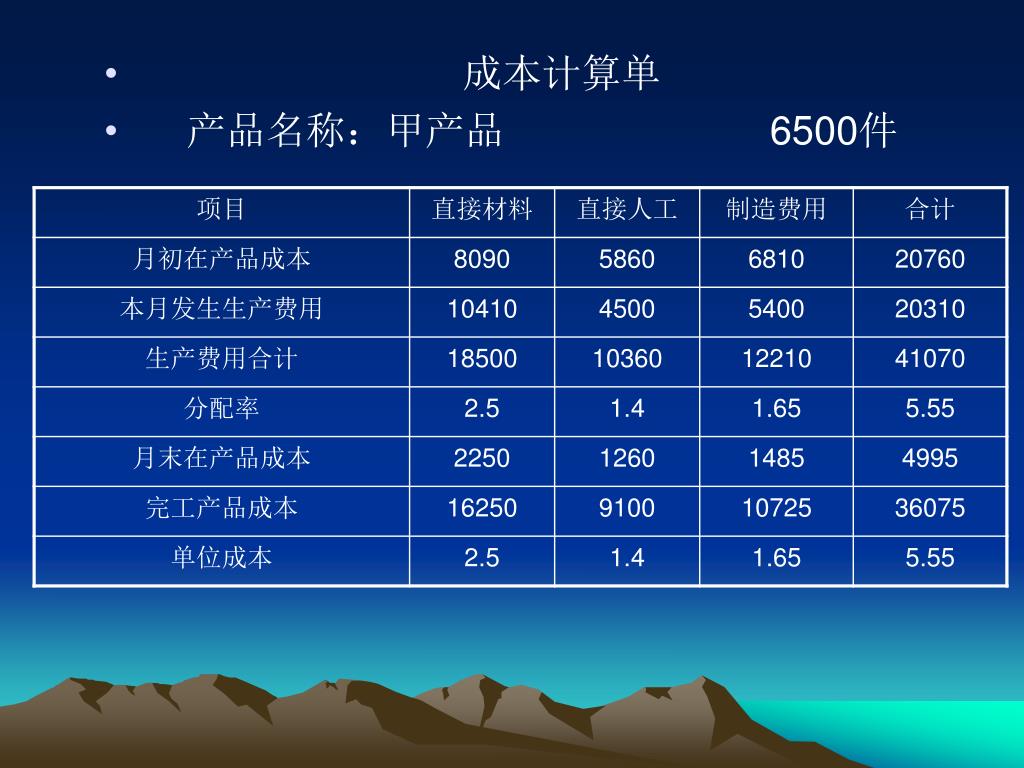 • 成本计算单
• 产品名称：甲产品 6500件

| 项目 | 直接材料 | 直接人工 | 制造费用 | 合计 |
|---|---|---|---|---|
| 月初在产品成本 | 8090 | 5860 | 6810 | 20760 |
| 本月发生生产费用 | 10410 | 4500 | 5400 | 20310 |
| 生产费用合计 | 18500 | 10360 | 12210 | 41070 |
| 分配率 | 2.5 | 1.4 | 1.65 | 5.55 |
| 月末在产品成本 | 2250 | 1260 | 1485 | 4995 |
| 完工产品成本 | 16250 | 9100 | 10725 | 36075 |
| 单位成本 | 2.5 | 1.4 | 1.65 | 5.55 |